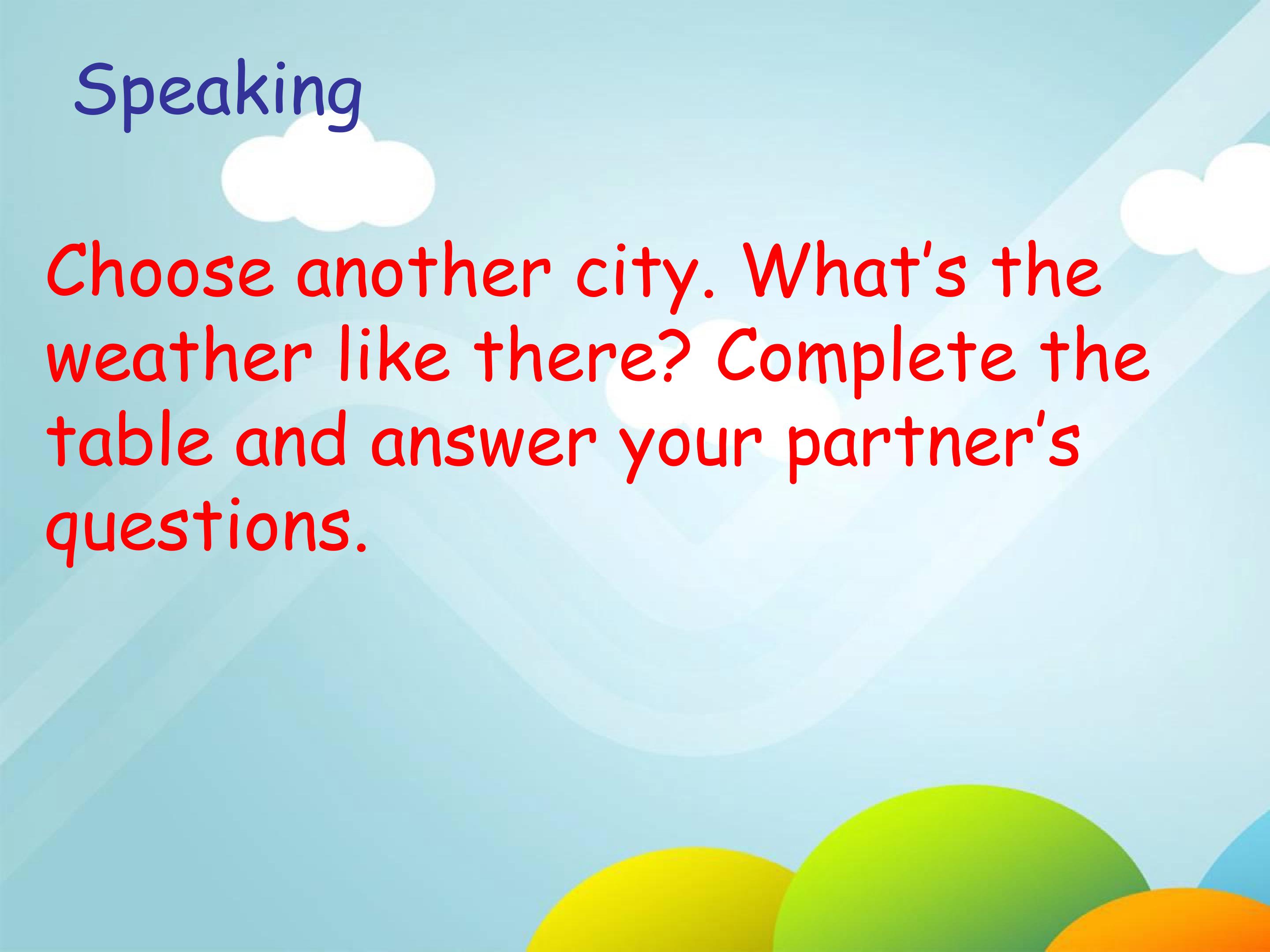 Speaking

Choose another city. What's the weather like there? Complete the table and answer your partner's questions.